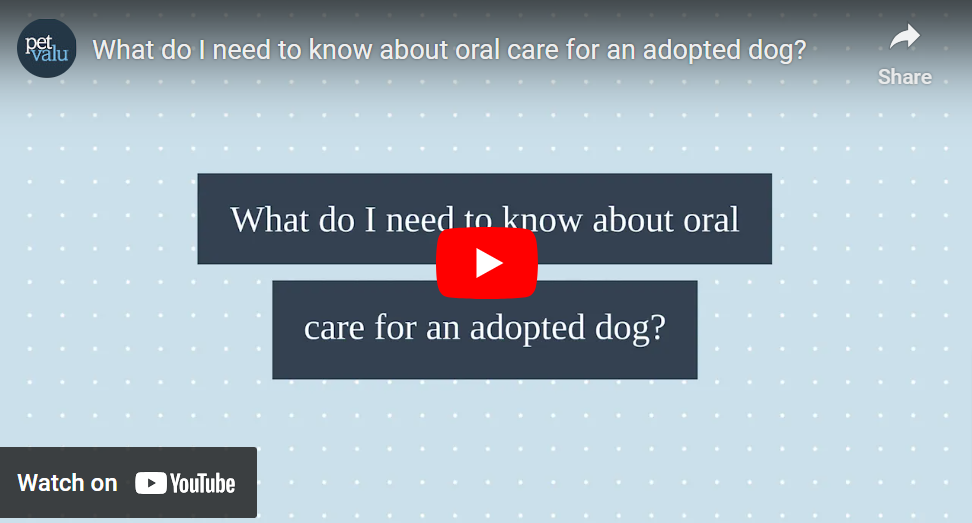 pet valu

What do I need to know about oral care for an adopted dog?

Share

What do I need to know about oral

care for an adopted dog?

Watch on YouTube